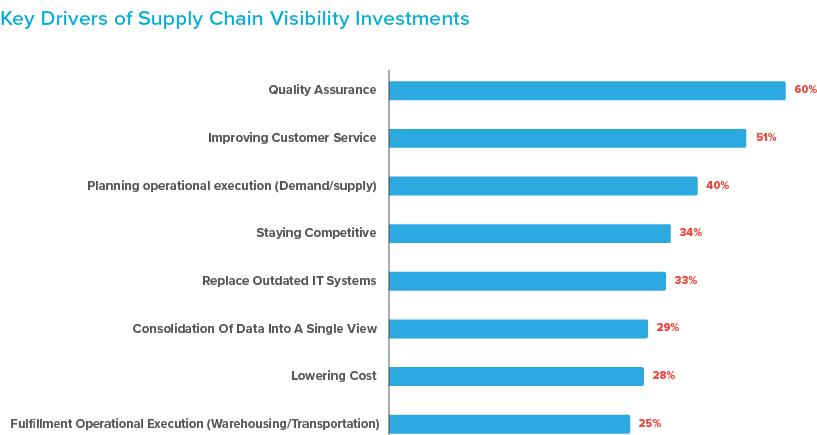 Key Drivers of Supply Chain Visibility Investments

Quality Assurance 60%

Improving Customer Service 51%

Planning operational execution (Demand/supply) 40%

Staying Competitive 34%

Replace Outdated IT Systems 33%

Consolidation Of Data Into A Single View 29%

Lowering Cost 28%

Fulfillment Operational Execution (Warehousing/Transportation) 25%